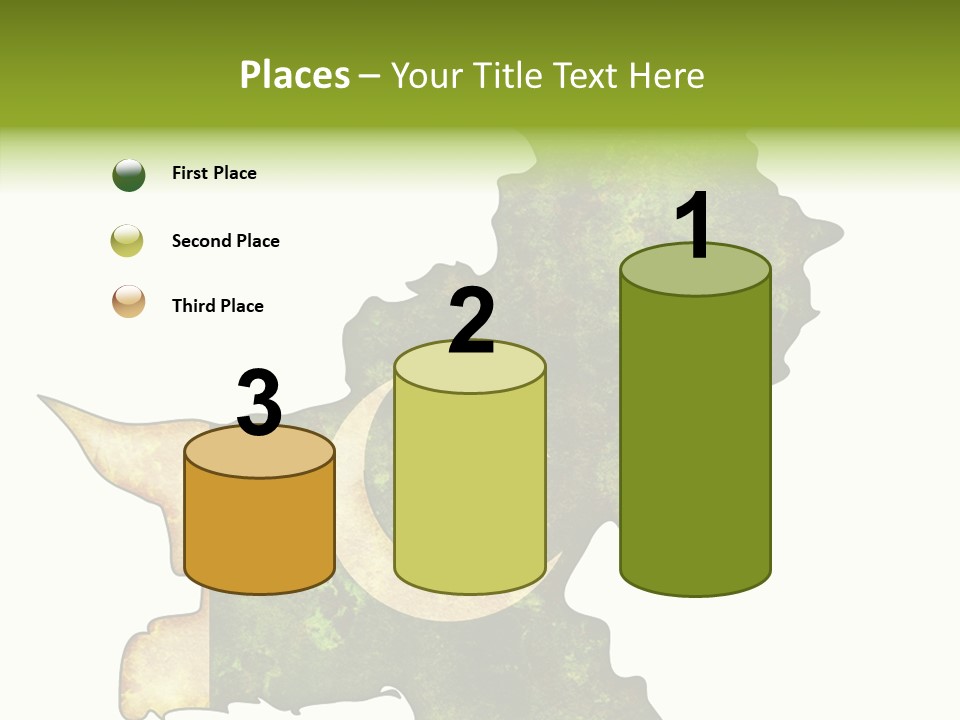 Places – Your Title Text Here

First Place

Second Place

Third Place

3

2

1